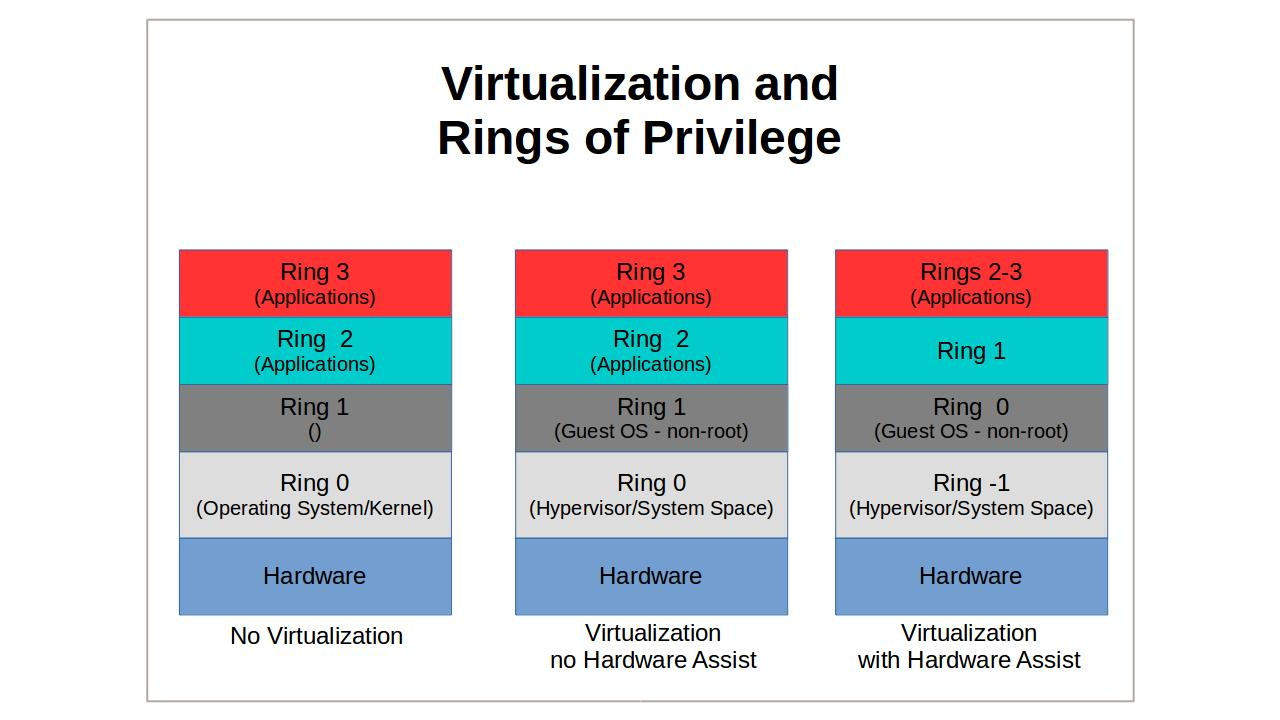 Virtualization and
Rings of Privilege

Ring 3
(Applications)

Ring 2
(Applications)

Ring 1
()

Ring 0
(Operating System/Kernel)

Hardware

No Virtualization

Ring 3
(Applications)

Ring 2
(Applications)

Ring 1
(Guest OS - non-root)

Ring 0
(Hypervisor/System Space)

Hardware

Virtualization
no Hardware Assist

Rings 2-3
(Applications)

Ring 1

Ring 0
(Guest OS - non-root)

Ring -1
(Hypervisor/System Space)

Hardware

Virtualization
with Hardware Assist